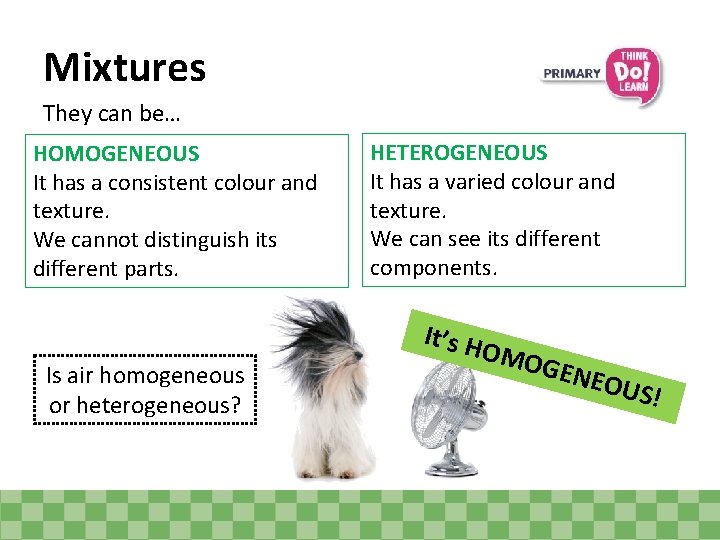 Mixtures

PRIMARY THINK Do! LEARN

They can be…

HOMOGENEOUS
It has a consistent colour and texture.
We cannot distinguish its different parts.

HETEROGENEOUS
It has a varied colour and texture.
We can see its different components.

Is air homogeneous or heterogeneous?

It's HOMOGENEOUS!